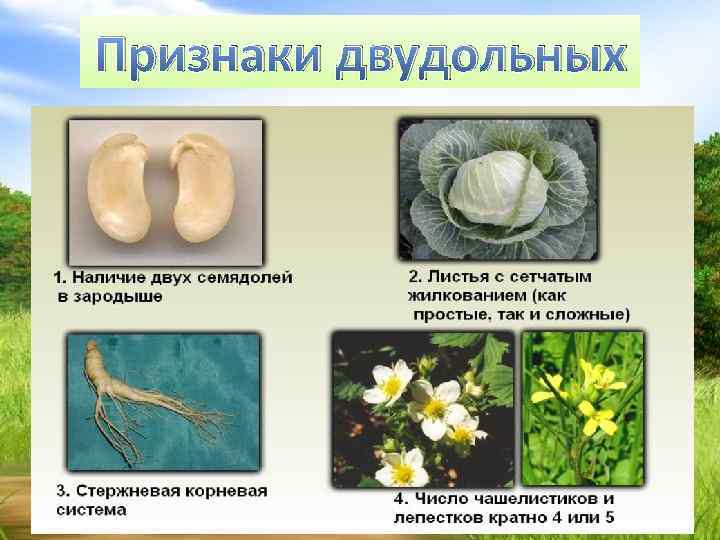 Признаки двудольных

1. Наличие двух семядолей в зародыше

2. Листья с сетчатым жилкованием (как простые, так и сложные)

3. Стержневая корневая система

4. Число чашелистиков и лепестков кратно 4 или 5